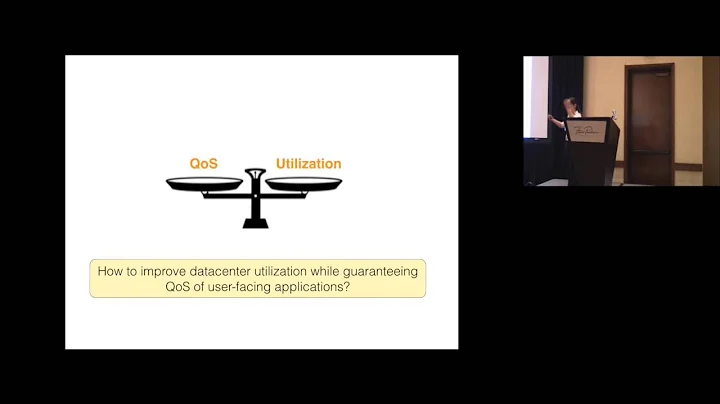 QoS Utilization

How to improve datacenter utilization while guaranteeing QoS of user-facing applications?